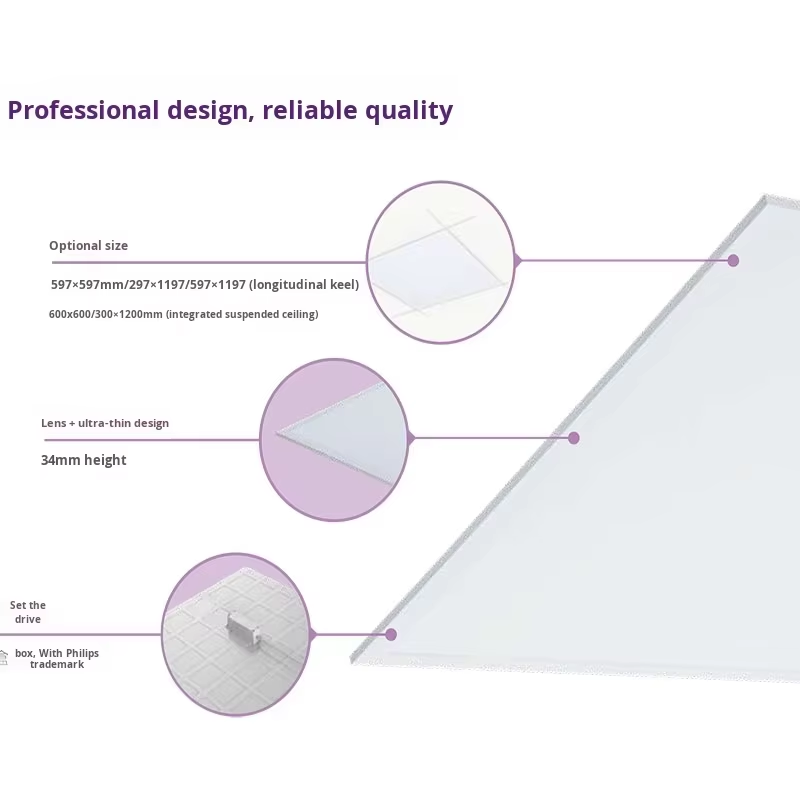 Professional design, reliable quality

Optional size

597×597mm/297×1197/597×1197 (longitudinal keel)

600x600/300×1200mm (integrated suspended ceiling)

Lens + ultra-thin design

34mm height

Set the drive

box, With Philips trademark